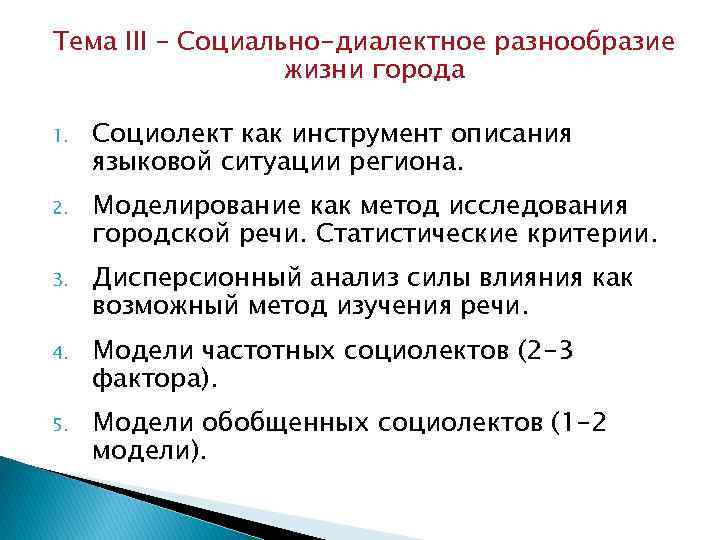 Тема III – Социально-диалектное разнообразие жизни города

1. Социолект как инструмент описания языковой ситуации региона.

2. Моделирование как метод исследования городской речи. Статистические критерии.

3. Дисперсионный анализ силы влияния как возможный метод изучения речи.

4. Модели частотных социолектов (2-3 фактора).

5. Модели обобщенных социолектов (1-2 модели).